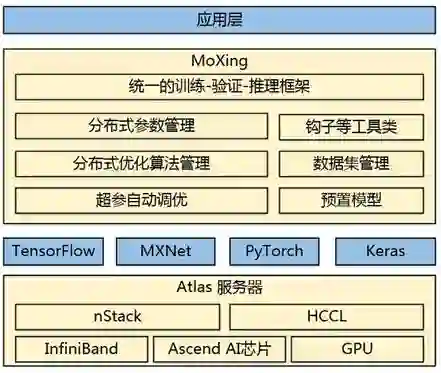 应用层

MoXing

统一的训练-验证-推理框架

分布式参数管理

钩子等工具类

分布式优化算法管理

数据集管理

超参自动调优

预置模型

TensorFlow

MXNet

PyTorch

Keras

Atlas 服务器

nStack

HCCL

InfiniBand

Ascend AI芯片

GPU